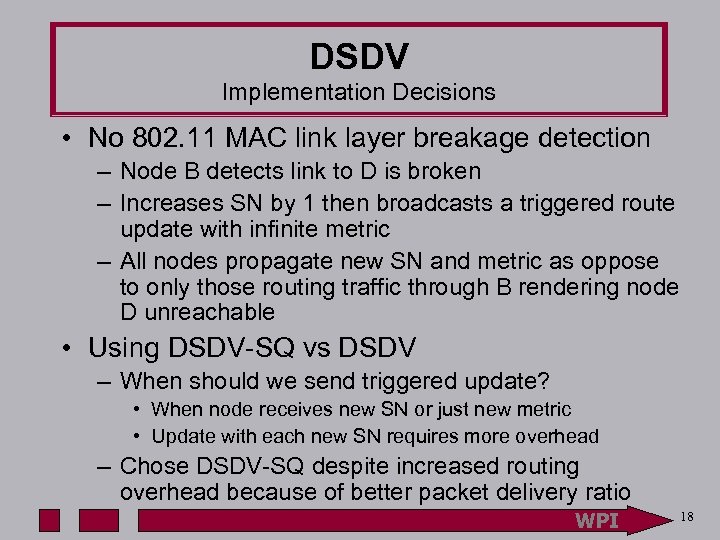 DSDV
Implementation Decisions

• No 802.11 MAC link layer breakage detection
– Node B detects link to D is broken
– Increases SN by 1 then broadcasts a triggered route update with infinite metric
– All nodes propagate new SN and metric as oppose to only those routing traffic through B rendering node D unreachable

• Using DSDV-SQ vs DSDV
– When should we send triggered update?
• When node receives new SN or just new metric
• Update with each new SN requires more overhead
– Chose DSDV-SQ despite increased routing overhead because of better packet delivery ratio

WPI
18